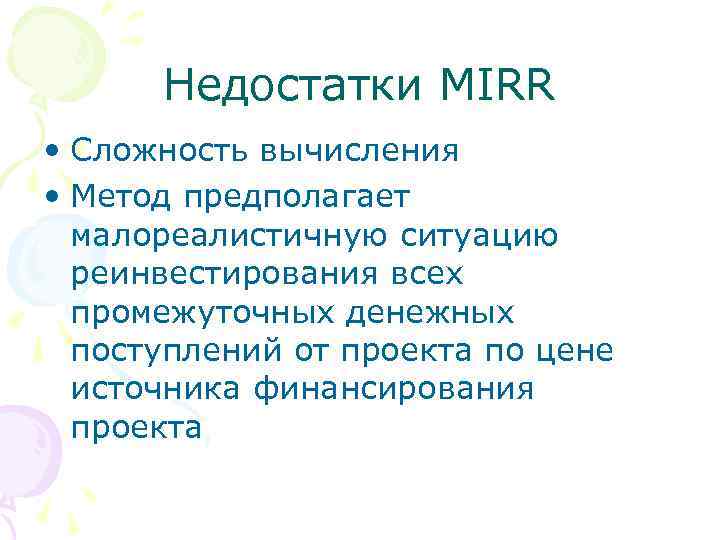 Недостатки MIRR

• Сложность вычисления
• Метод предполагает малореалистичную ситуацию реинвестирования всех промежуточных денежных поступлений от проекта по цене источника финансирования проекта